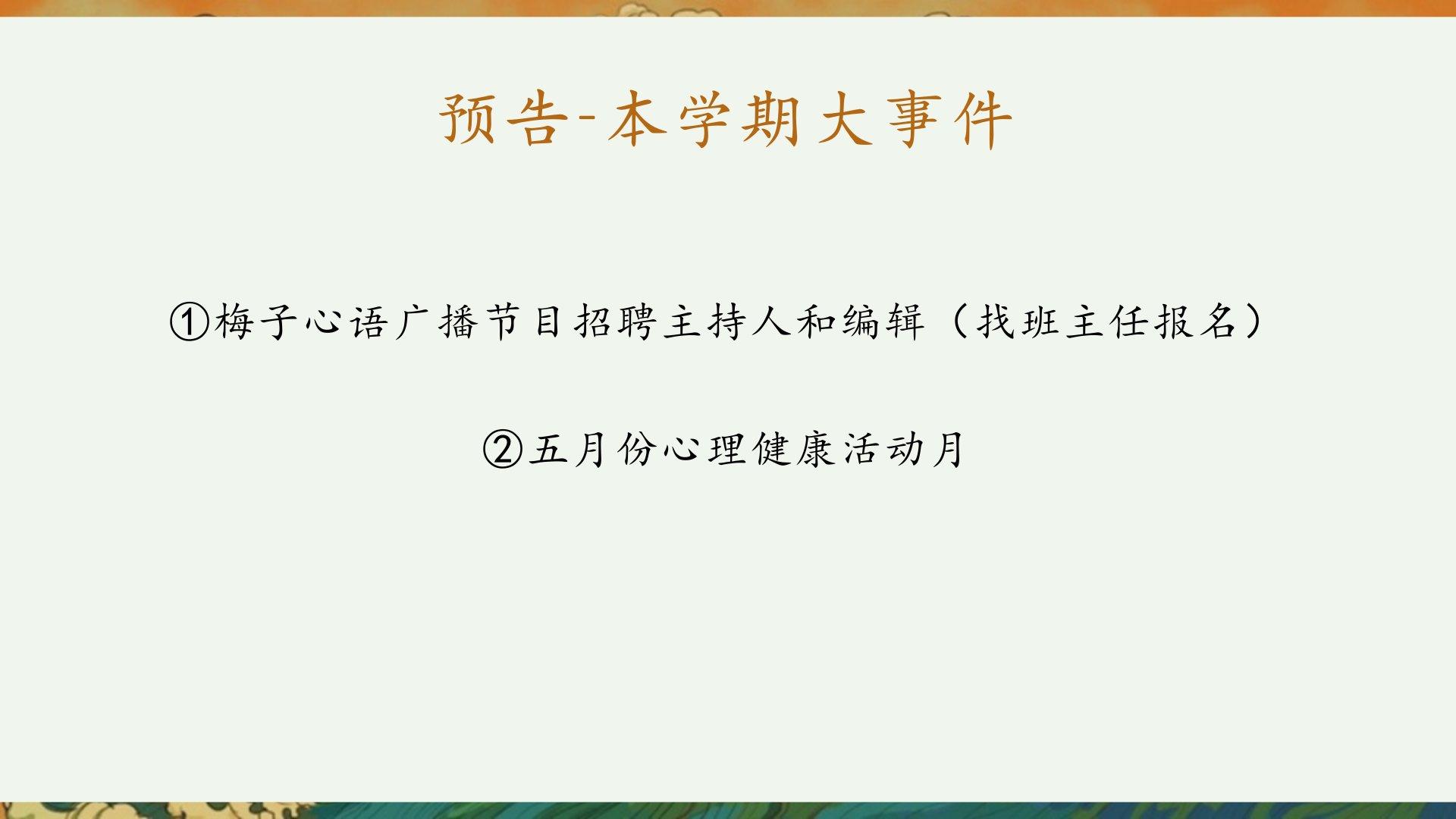 预告-本学期大事件

①梅子心语广播节目招聘主持人和编辑（找班主任报名）

②五月份心理健康活动月